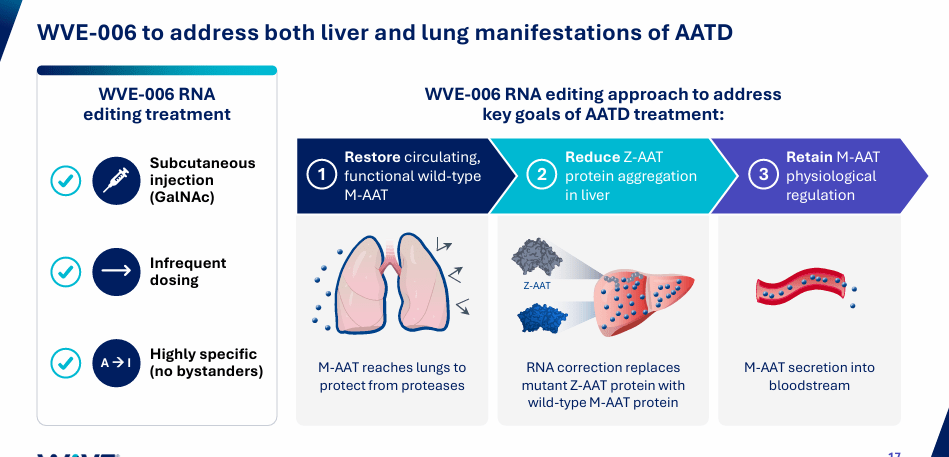 WVE-006 to address both liver and lung manifestations of AATD

WVE-006 RNA editing treatment

Subcutaneous injection (GalNAc)

Infrequent dosing

A → I

Highly specific (no bystanders)

WVE-006 RNA editing approach to address key goals of AATD treatment:

1 Restore circulating, functional wild-type M-AAT

2 Reduce Z-AAT protein aggregation in liver

3 Retain M-AAT physiological regulation

M-AAT reaches lungs to protect from proteases

Z-AAT

RNA correction replaces mutant Z-AAT protein with wild-type M-AAT protein

M-AAT secretion into bloodstream

17